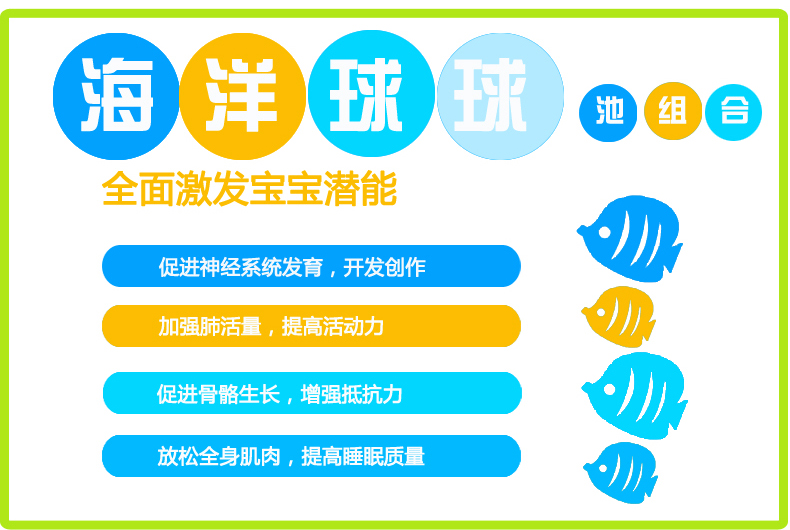 海洋球球池组合

全面激发宝宝潜能

促进神经系统发育，开发创作

加强肺活量，提高活动力

促进骨骼生长，增强抵抗力

放松全身肌肉，提高睡眠质量